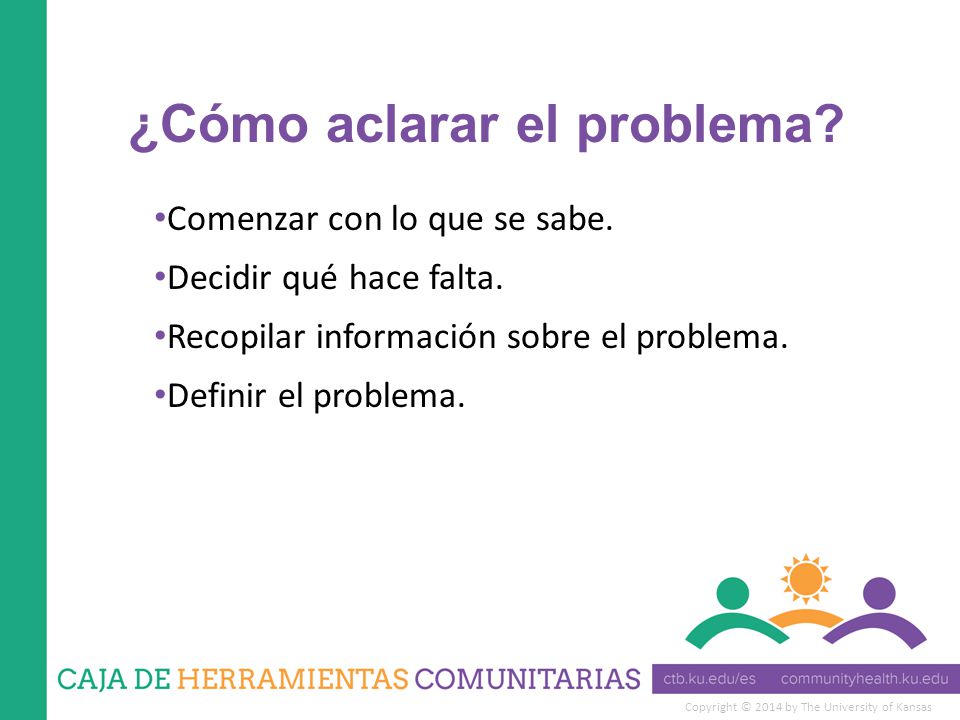 ¿Cómo aclarar el problema?

•Comenzar con lo que se sabe.

•Decidir qué hace falta.

•Recopilar información sobre el problema.

•Definir el problema.

CAJA DE HERRAMIENTAS COMUNITARIAS

ctb.ku.edu/es communityhealth.ku.edu

Copyright © 2014 by The University of Kansas